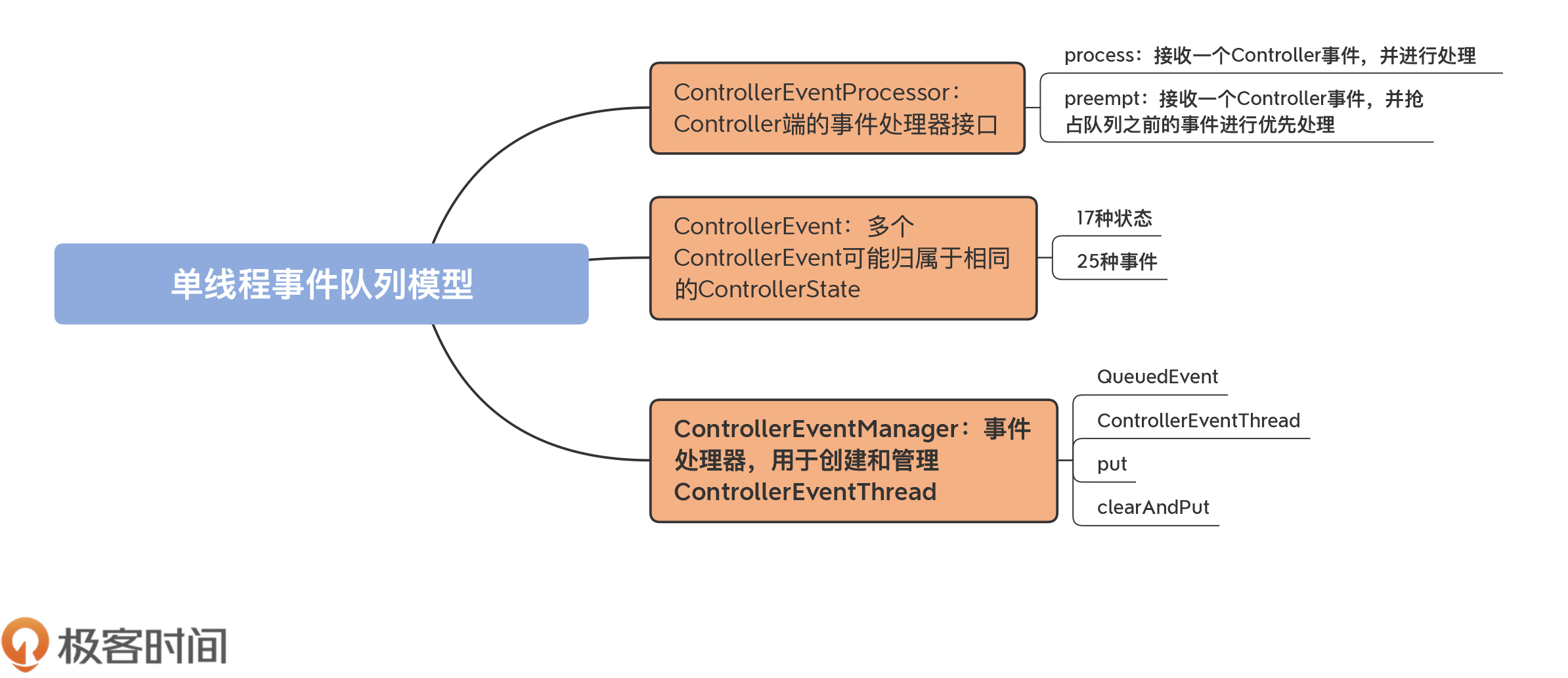 单线程事件队列模型

ControllerEventProcessor：Controller端的事件处理器接口

process：接收一个Controller事件，并进行处理

preempt：接收一个Controller事件，并抢占队列之前的事件进行优先处理

ControllerEvent：多个ControllerEvent可能归属于相同的ControllerState

17种状态

25种事件

ControllerEventManager：事件处理器，用于创建和管理ControllerEventThread

QueuedEvent

ControllerEventThread

put

clearAndPut

极客时间